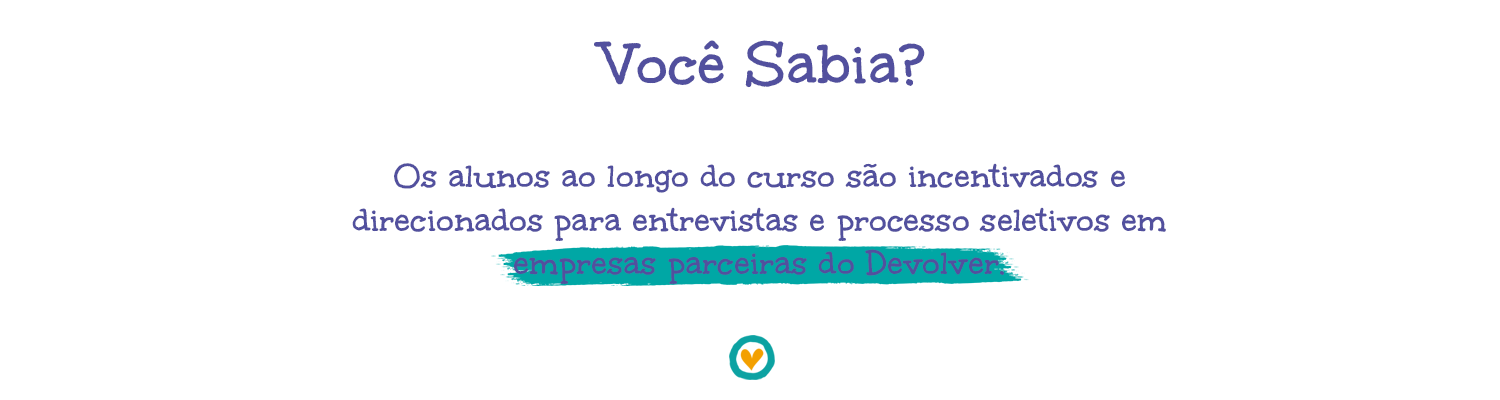 Você Sabia?

Os alunos ao longo do curso são incentivados e direcionados para entrevistas e processo seletivos em empresas parceiras do Devolver.